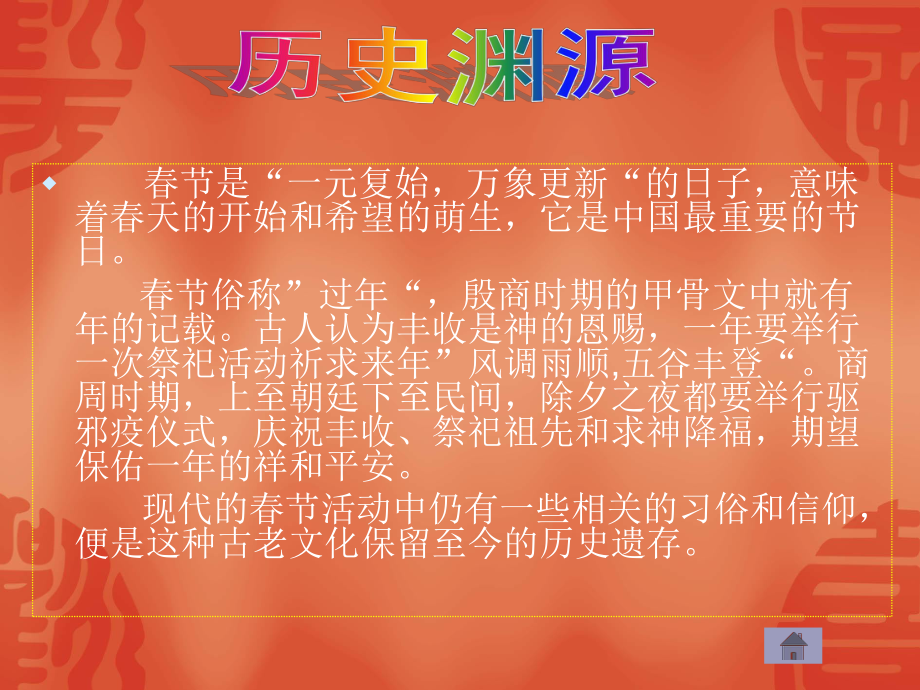 历史渊源

春节是“一元复始，万象更新“的日子，意味着春天的开始和希望的萌生，它是中国最重要的节日。

春节俗称”过年“，殷商时期的甲骨文中就有年的记载。古人认为丰收是神的恩赐，一年要举行一次祭祀活动祈求来年”风调雨顺,五谷丰登“。商周时期，上至朝廷下至民间，除夕之夜都要举行驱邪疫仪式，庆祝丰收、祭祀祖先和求神降福，期望保佑一年的祥和平安。

现代的春节活动中仍有一些相关的习俗和信仰，便是这种古老文化保留至今的历史遗存。